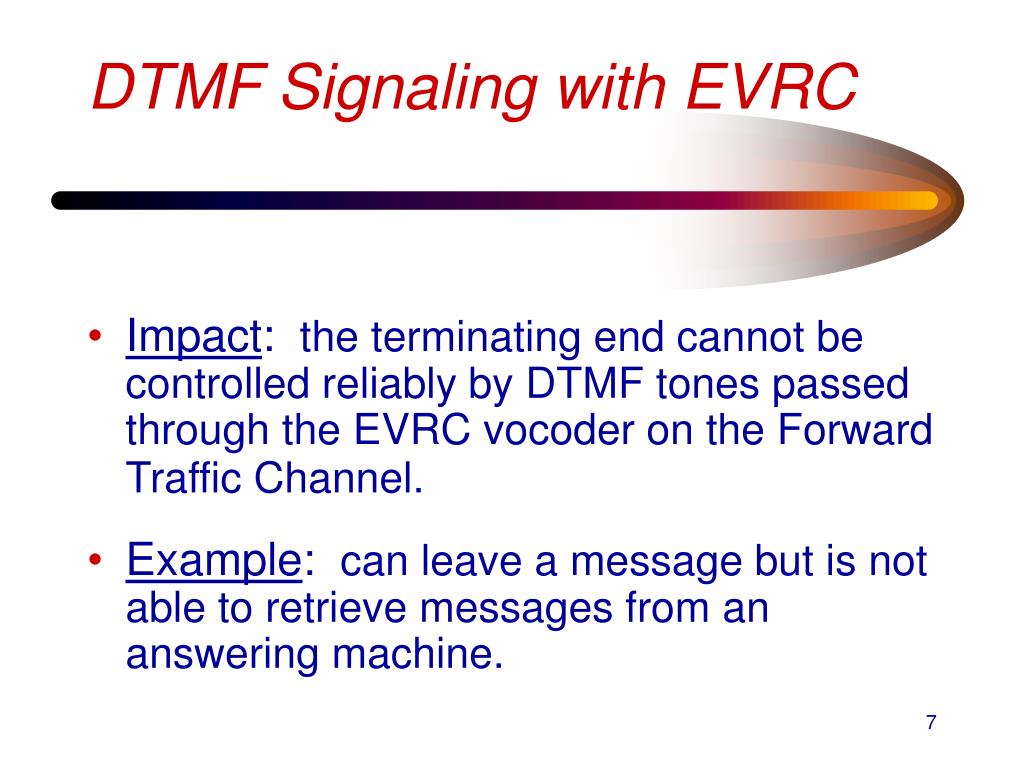 DTMF Signaling with EVRC

• Impact: the terminating end cannot be controlled reliably by DTMF tones passed through the EVRC vocoder on the Forward Traffic Channel.

• Example: can leave a message but is not able to retrieve messages from an answering machine.

7